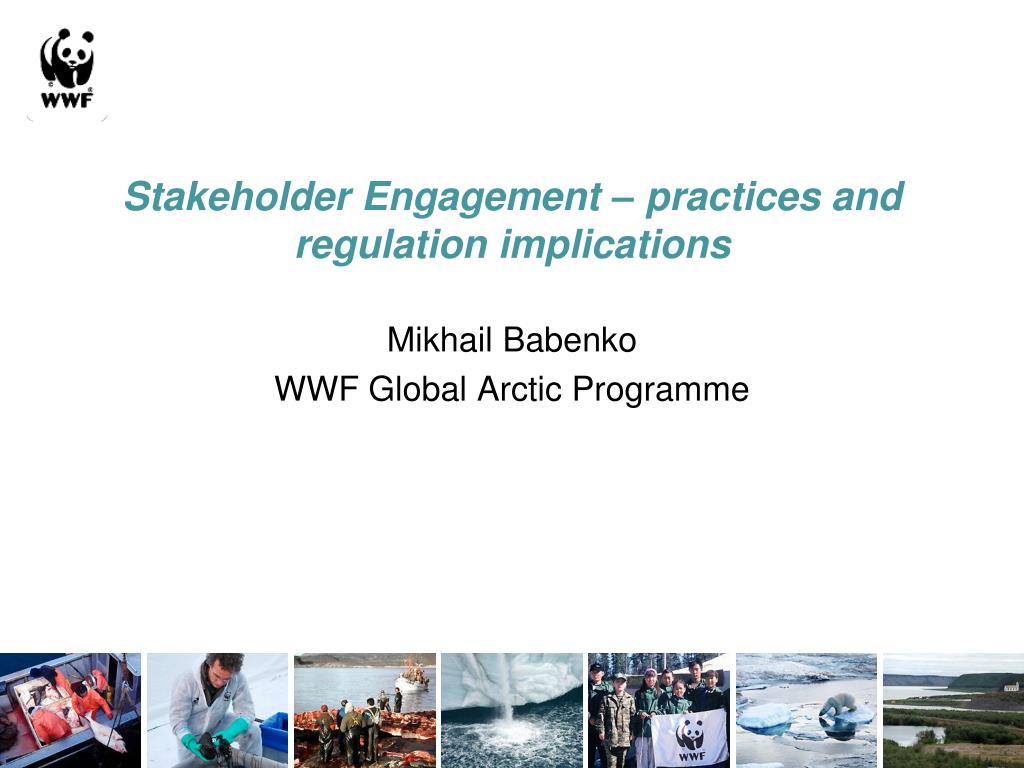 WWF

Stakeholder Engagement – practices and regulation implications

Mikhail Babenko
WWF Global Arctic Programme

WWF